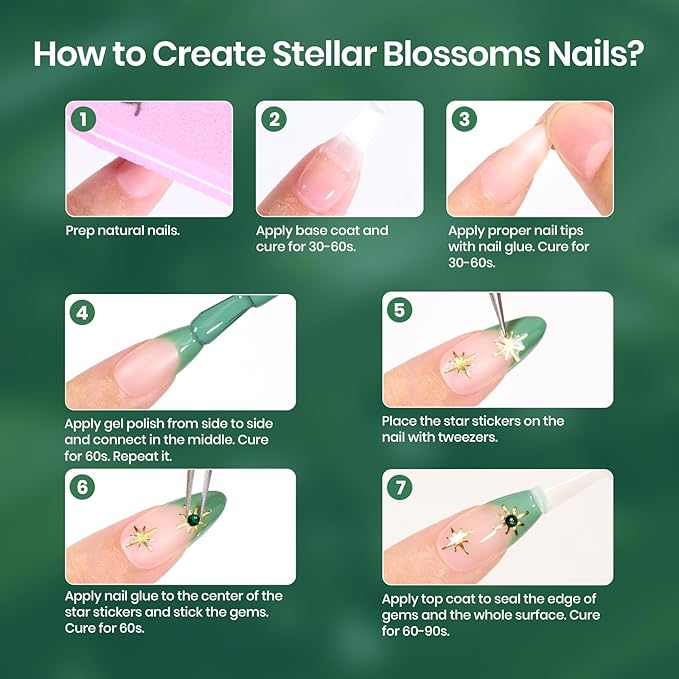 How to Create Stellar Blossoms Nails?

1
Prep natural nails.

2
Apply base coat and cure for 30-60s.

3
Apply proper nail tips with nail glue. Cure for 30-60s.

4
Apply gel polish from side to side and connect in the middle. Cure for 60s. Repeat it.

5
Place the star stickers on the nail with tweezers.

6
Apply nail glue to the center of the star stickers and stick the gems. Cure for 60s.

7
Apply top coat to seal the edge of gems and the whole surface. Cure for 60-90s.